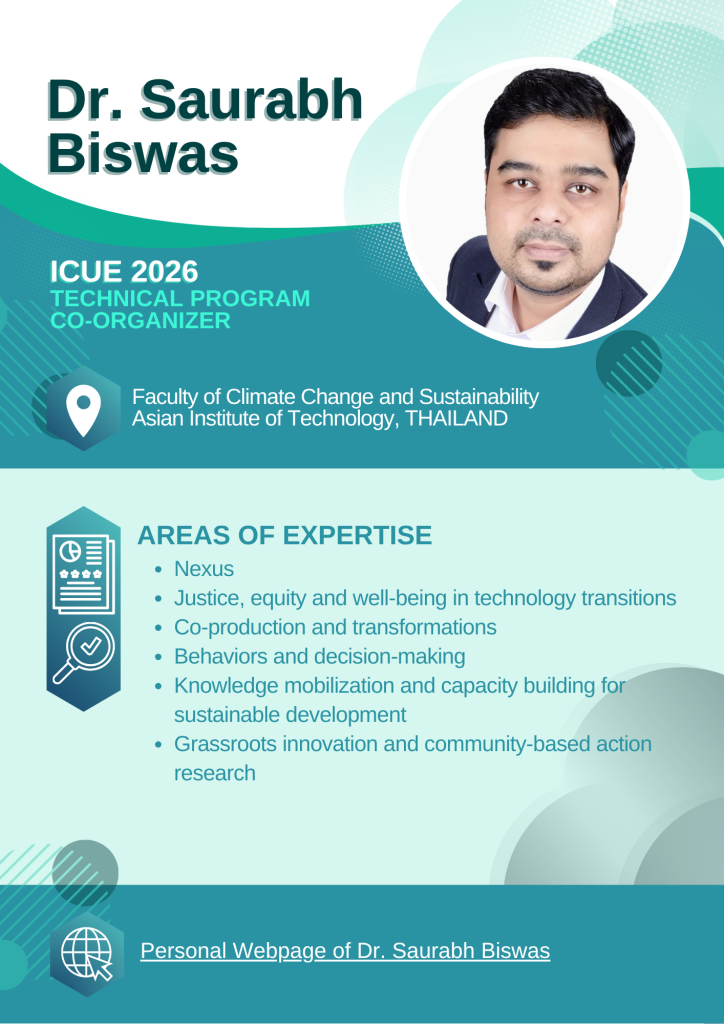 Dr. Saurabh Biswas

ICUE 2026
TECHNICAL PROGRAM CO-ORGANIZER

Faculty of Climate Change and Sustainability
Asian Institute of Technology, THAILAND

AREAS OF EXPERTISE

- Nexus
- Justice, equity and well-being in technology transitions
- Co-production and transformations
- Behaviors and decision-making
- Knowledge mobilization and capacity building for sustainable development
- Grassroots innovation and community-based action research

Personal Webpage of Dr. Saurabh Biswas